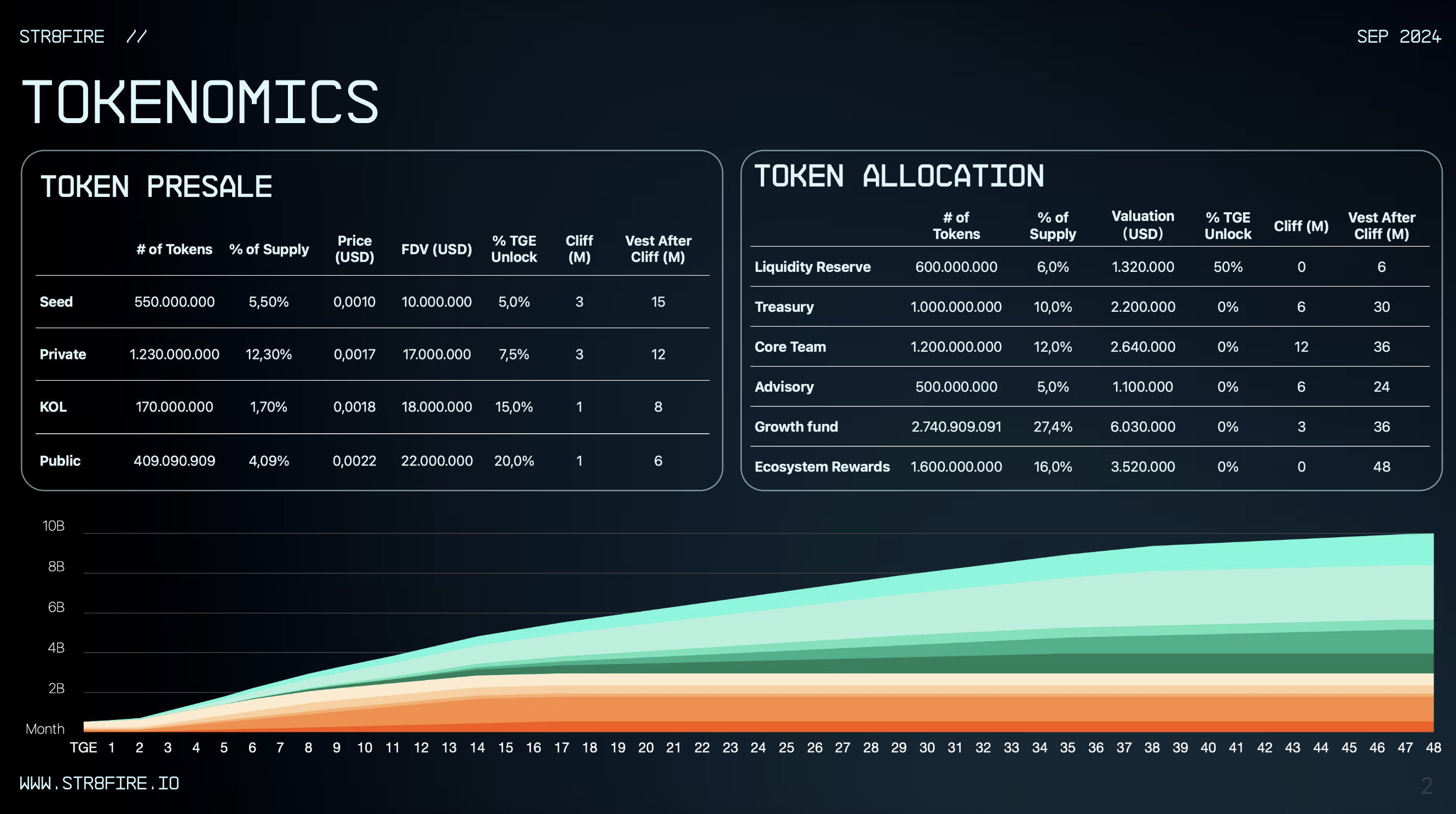 STR8FIRE //

SEP 2024

TOKENOMICS

TOKEN PRESALE

| | # of Tokens | % of Supply | Price (USD) | FDV (USD) | % TGE Unlock | Cliff (M) | Vest After Cliff (M) |
|---|---|---|---|---|---|---|---|
| Seed | 550.000.000 | 5,50% | 0,0010 | 10.000.000 | 5,0% | 3 | 15 |
| Private | 1.230.000.000 | 12,30% | 0,0017 | 17.000.000 | 7,5% | 3 | 12 |
| KOL | 170.000.000 | 1,70% | 0,0018 | 18.000.000 | 15,0% | 1 | 8 |
| Public | 409.090.909 | 4,09% | 0,0022 | 22.000.000 | 20,0% | 1 | 6 |

TOKEN ALLOCATION

| | # of Tokens | % of Supply | Valuation (USD) | % TGE Unlock | Cliff (M) | Vest After Cliff (M) |
|---|---|---|---|---|---|---|
| Liquidity Reserve | 600.000.000 | 6,0% | 1.320.000 | 50% | 0 | 6 |
| Treasury | 1.000.000.000 | 10,0% | 2.200.000 | 0% | 6 | 30 |
| Core Team | 1.200.000.000 | 12,0% | 2.640.000 | 0% | 12 | 36 |
| Advisory | 500.000.000 | 5,0% | 1.100.000 | 0% | 6 | 24 |
| Growth fund | 2.740.909.091 | 27,4% | 6.030.000 | 0% | 3 | 36 |
| Ecosystem Rewards | 1.600.000.000 | 16,0% | 3.520.000 | 0% | 0 | 48 |

10B
8B
6B
4B
2B
Month
TGE 1 2 3 4 5 6 7 8 9 10 11 12 13 14 15 16 17 18 19 20 21 22 23 24 25 26 27 28 29 30 31 32 33 34 35 36 37 38 39 40 41 42 43 44 45 46 47 48

WWW.STR8FIRE.IO

2